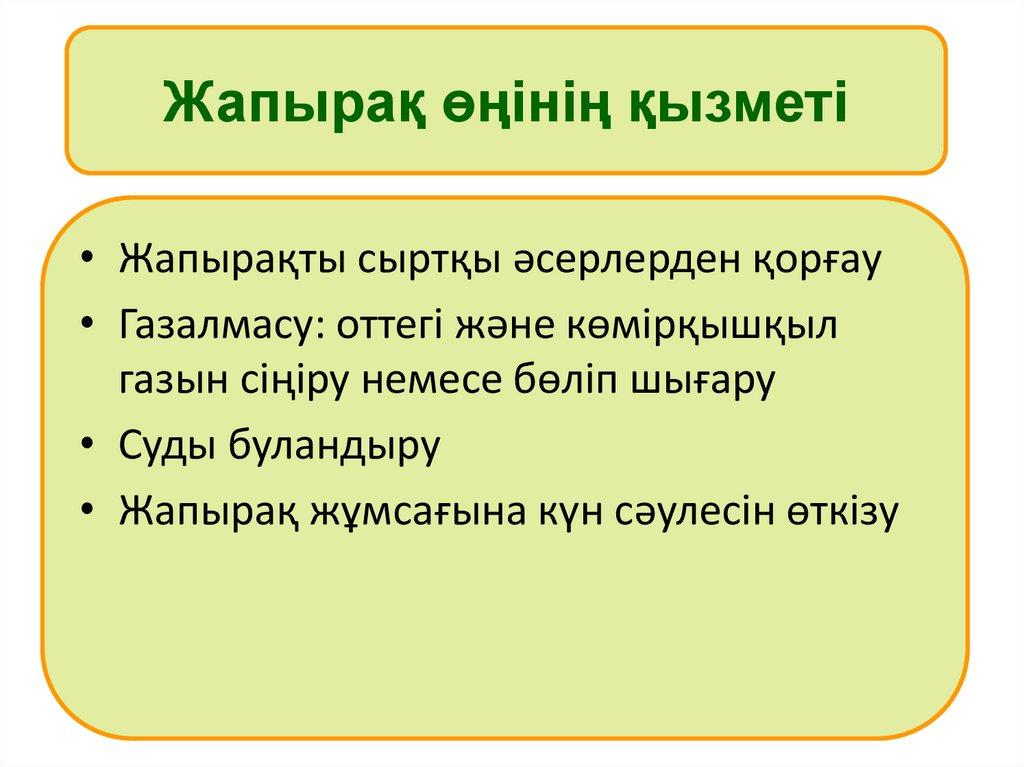 Жапырақ өңінің қызметі

• Жапырақты сыртқы әсерлерден қорғау
• Газалмасу: оттегі және көмірқышқыл газын сіңіру немесе бөліп шығару
• Суды буландыру
• Жапырақ жұмсағына күн сәулесін өткізу